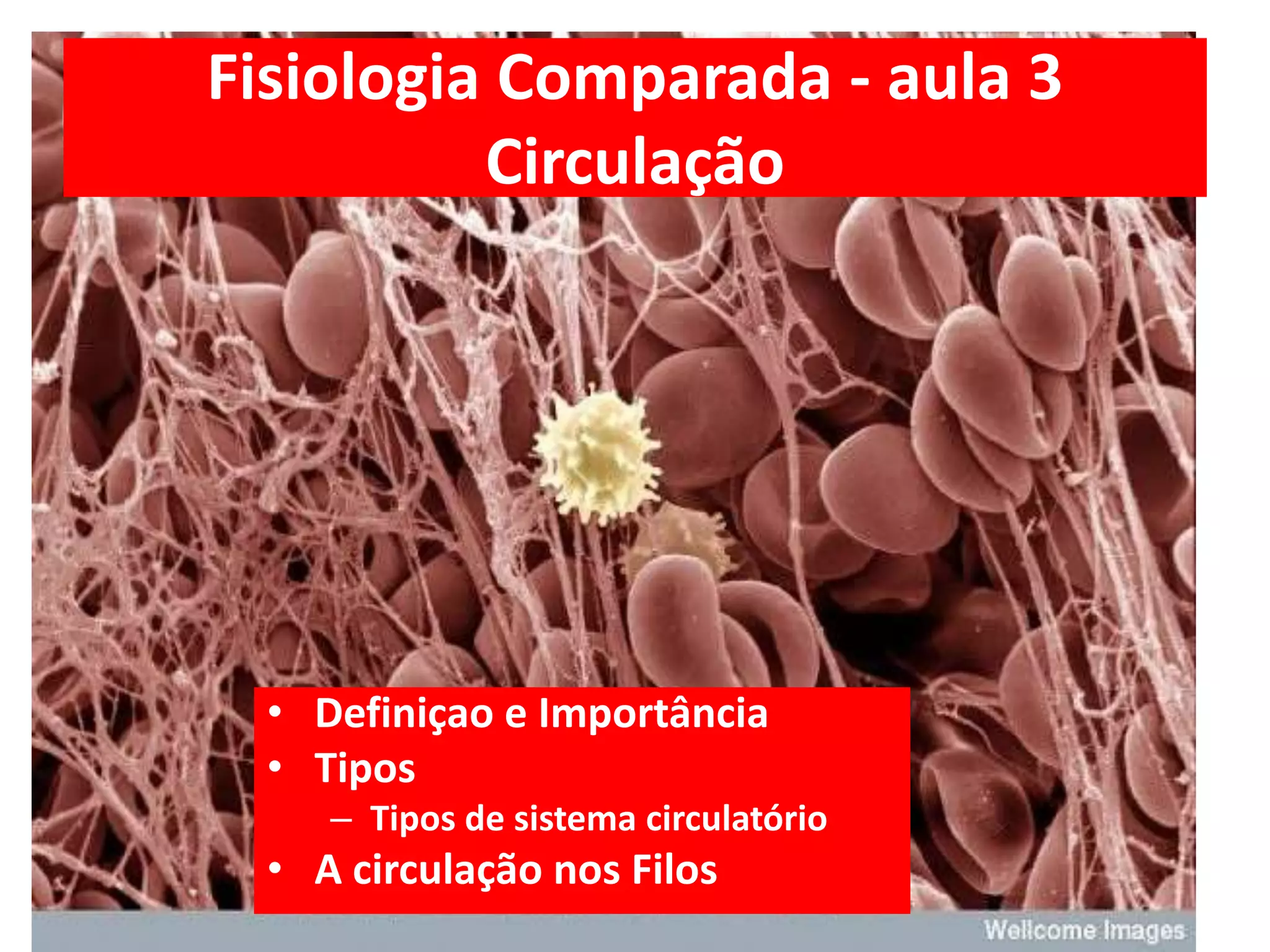 Fisiologia Comparada - aula 3
Circulação

• Definiçao e Importância
• Tipos
– Tipos de sistema circulatório
• A circulação nos Filos

Wellcome Images